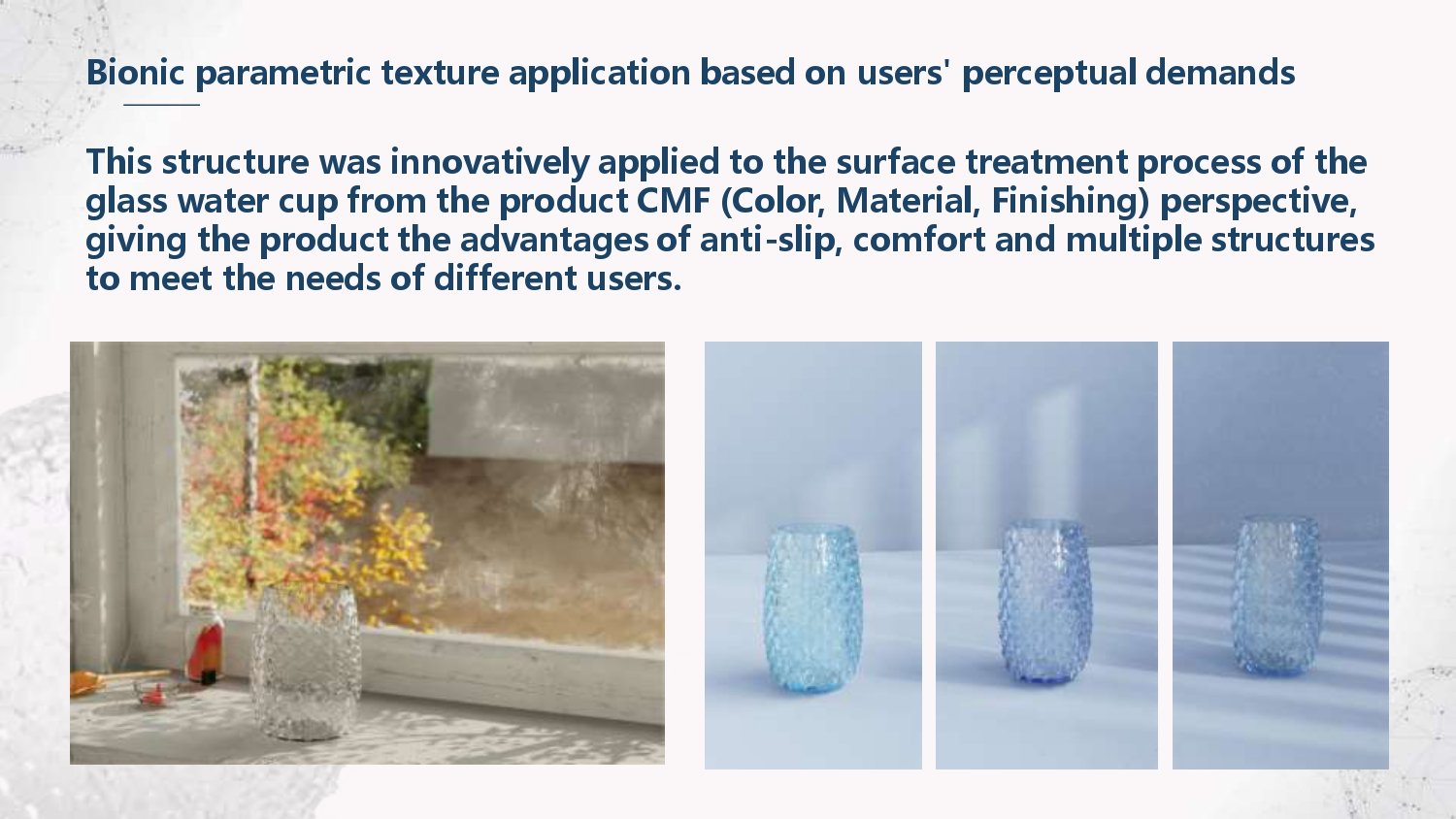 Bionic parametric texture application based on users' perceptual demands

This structure was innovatively applied to the surface treatment process of the glass water cup from the product CMF (Color, Material, Finishing) perspective, giving the product the advantages of anti-slip, comfort and multiple structures to meet the needs of different users.